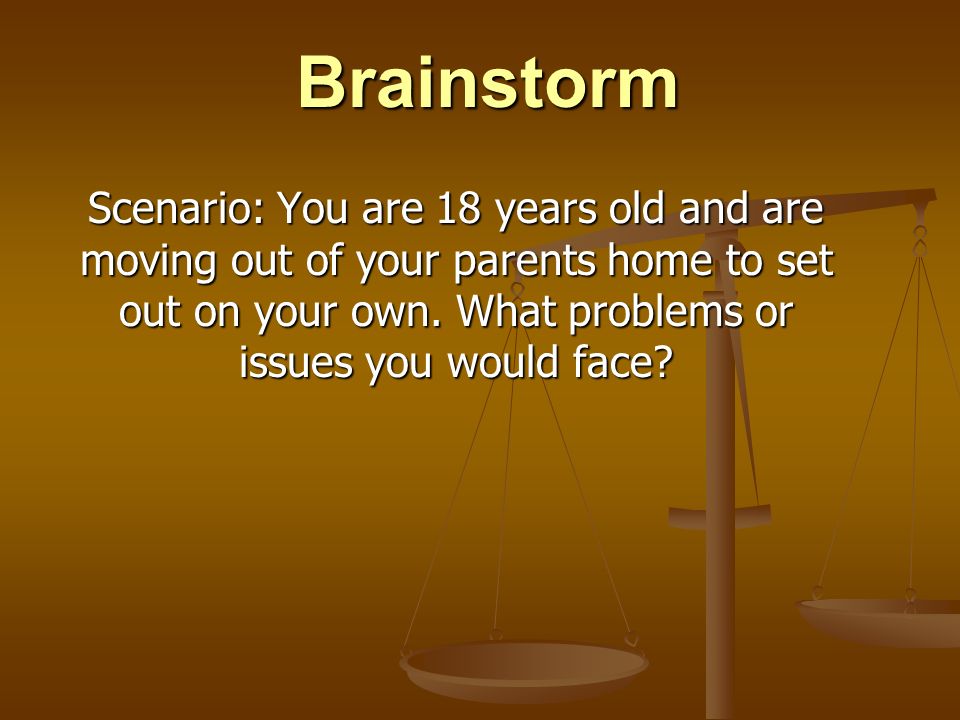 Brainstorm

Scenario: You are 18 years old and are moving out of your parents home to set out on your own. What problems or issues you would face?